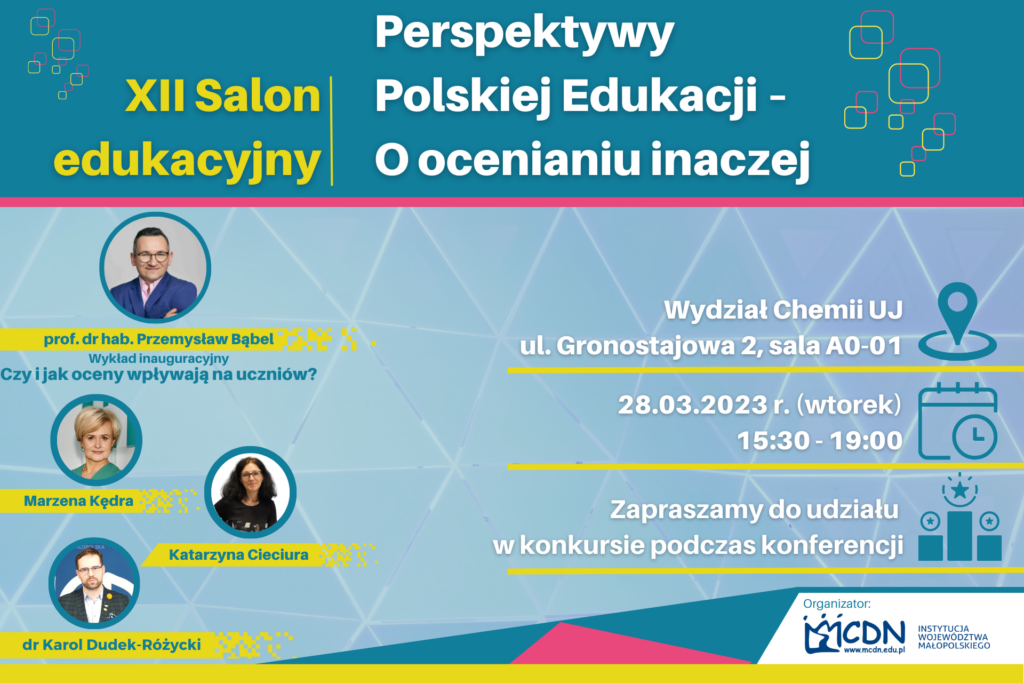 XII Salon edukacyjny

Perspektywy Polskiej Edukacji - O ocenianiu inaczej

prof. dr hab. Przemysław Bąbel
Wykład inauguracyjny
Czy i jak oceny wpływają na uczniów?

Marzena Kędra

Katarzyna Cieciura

dr Karol Dudek-Różycki

Wydział Chemii UJ
ul. Gronostajowa 2, sala A0-01

28.03.2023 r. (wtorek)
15:30 - 19:00

Zapraszamy do udziału w konkursie podczas konferencji

Organizator:
MCDN
www.mcdn.edu.pl
INSTYTUCJA WOJEWÓDZTWA MAŁOPOLSKIEGO